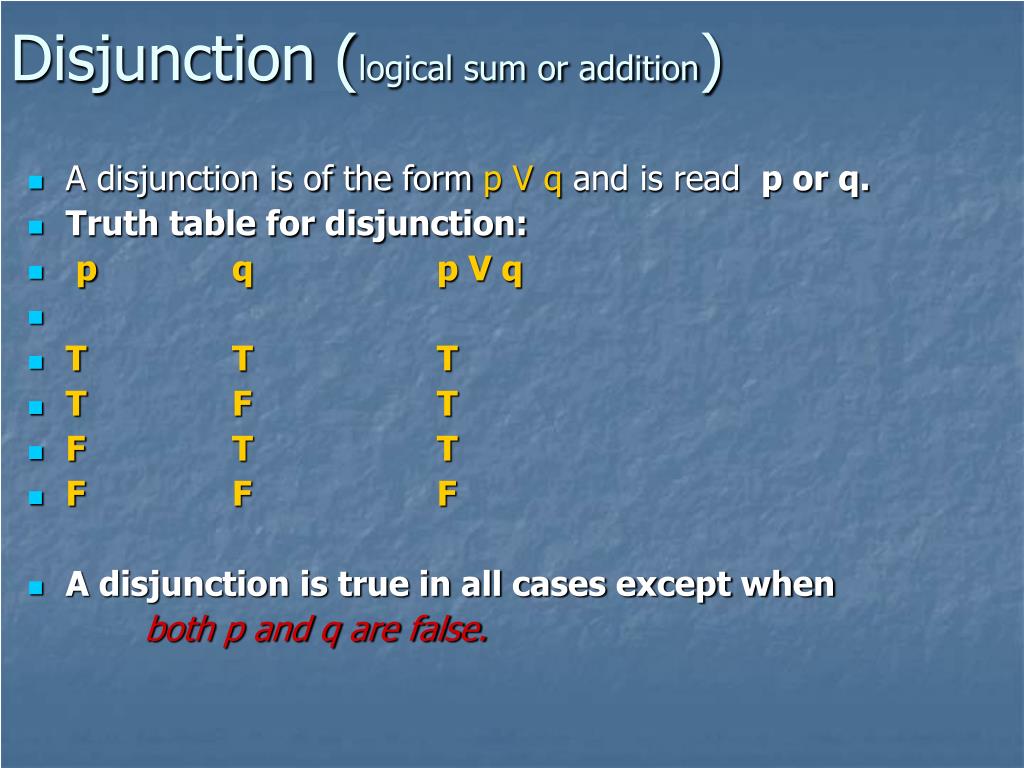 Disjunction (logical sum or addition)

A disjunction is of the form p V q and is read p or q.

Truth table for disjunction:

| p | q | p V q |
|---|---|---|
| T | T | T |
| T | F | T |
| F | T | T |
| F | F | F |

A disjunction is true in all cases except when both p and q are false.